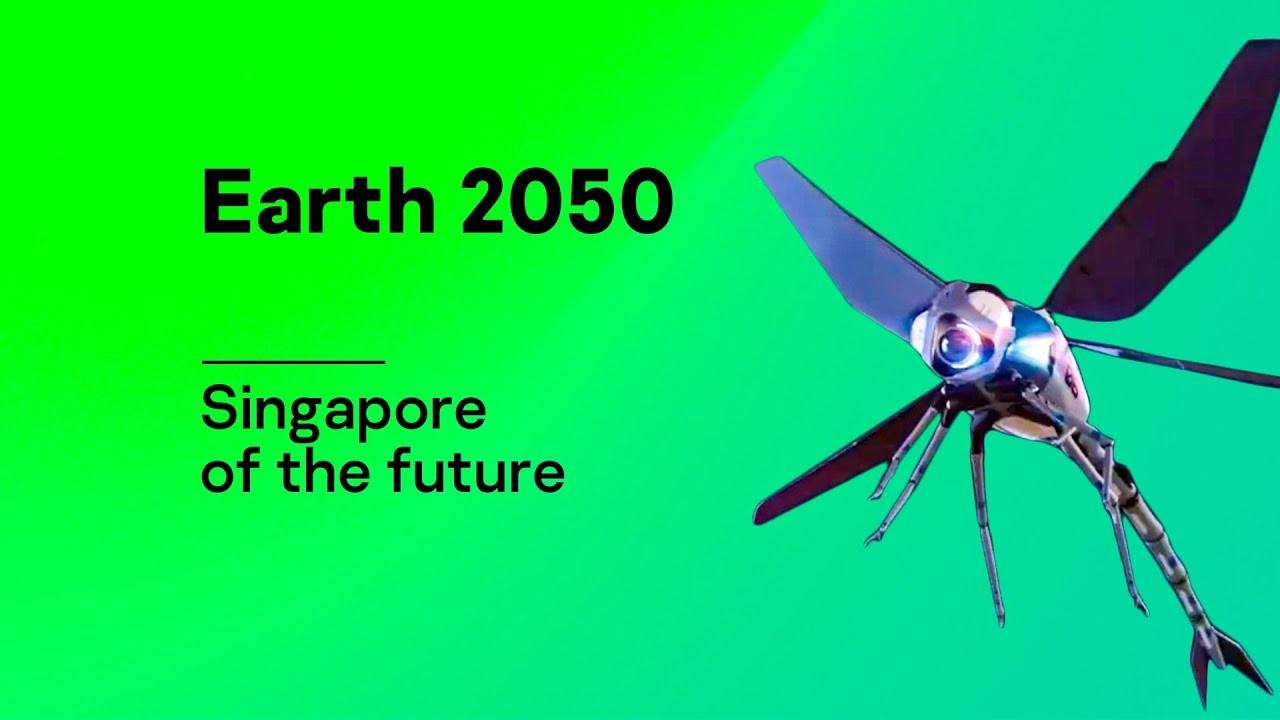 Earth 2050

Singapore of the future